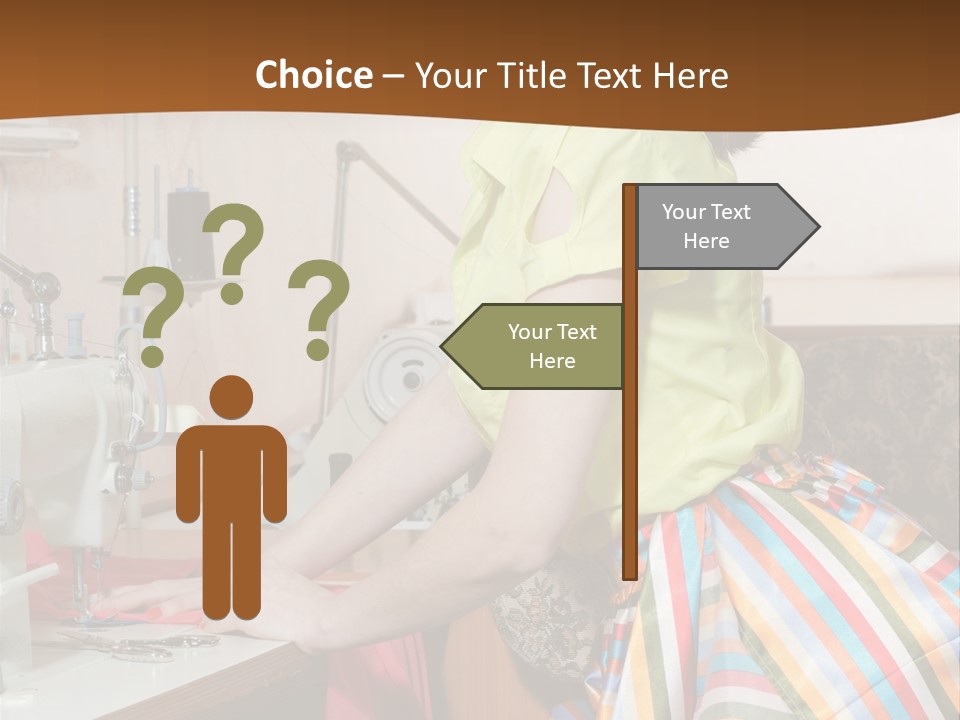 Choice – Your Title Text Here

?
?
?

Your Text Here

Your Text Here